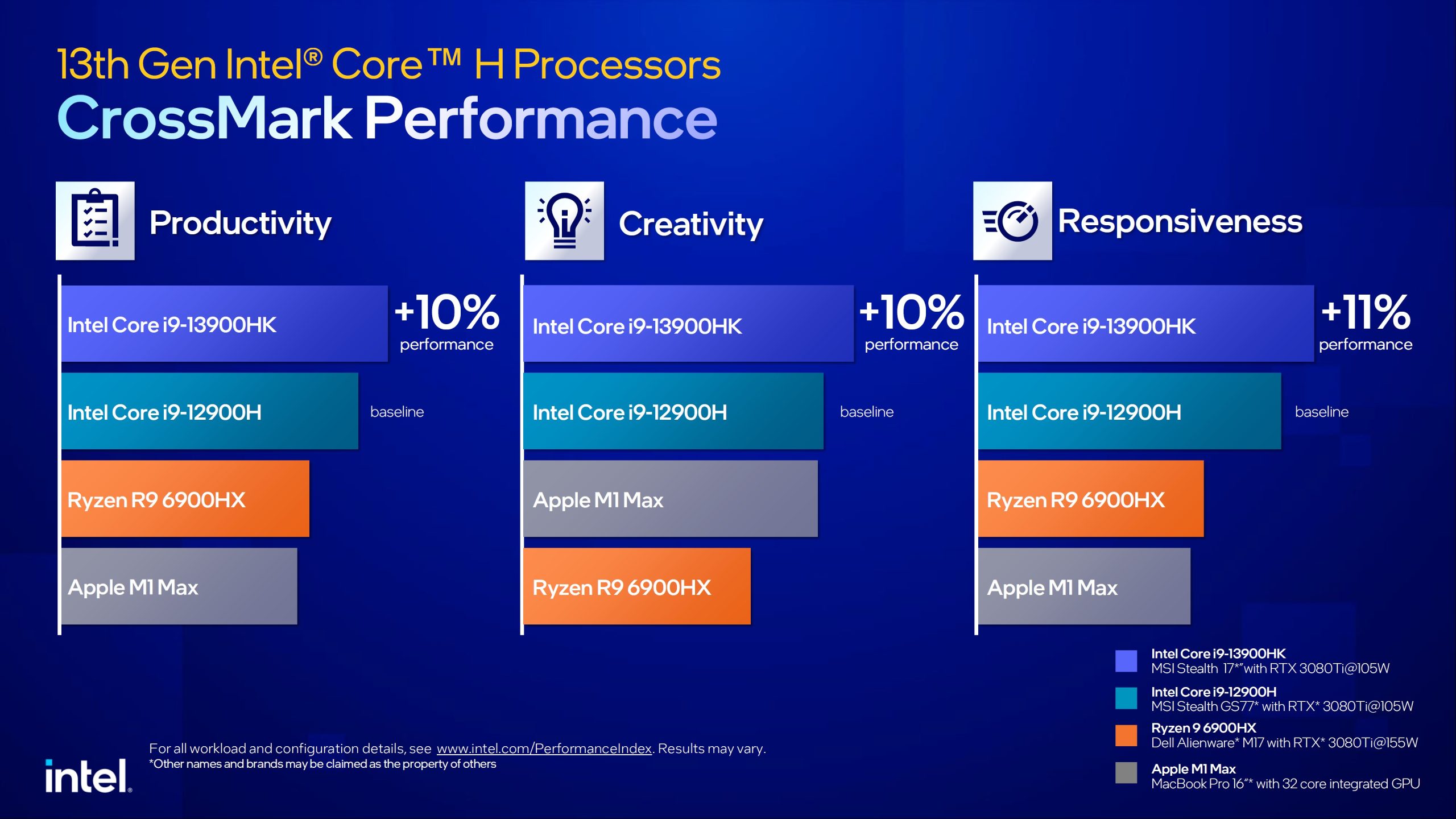 13th Gen Intel® Core™ H Processors
CrossMark Performance

Productivity

Intel Core i9-13900HK +10% performance
Intel Core i9-12900H baseline
Ryzen R9 6900HX
Apple M1 Max

Creativity

Intel Core i9-13900HK +10% performance
Intel Core i9-12900H baseline
Apple M1 Max
Ryzen R9 6900HX

Responsiveness

Intel Core i9-13900HK +11% performance
Intel Core i9-12900H baseline
Ryzen R9 6900HX
Apple M1 Max

Intel Core i9-13900HK
MSI Stealth 17*"with RTX 3080Ti@105W
Intel Core i9-12900H
MSI Stealth GS77* with RTX* 3080Ti@105W
Ryzen 9 6900HX
Dell Alienware* M17 with RTX* 3080Ti@155W
Apple M1 Max
MacBook Pro 16"* with 32 core integrated GPU

For all workload and configuration details, see www.intel.com/PerformanceIndex. Results may vary.
*Other names and brands may be claimed as the property of others

intel.